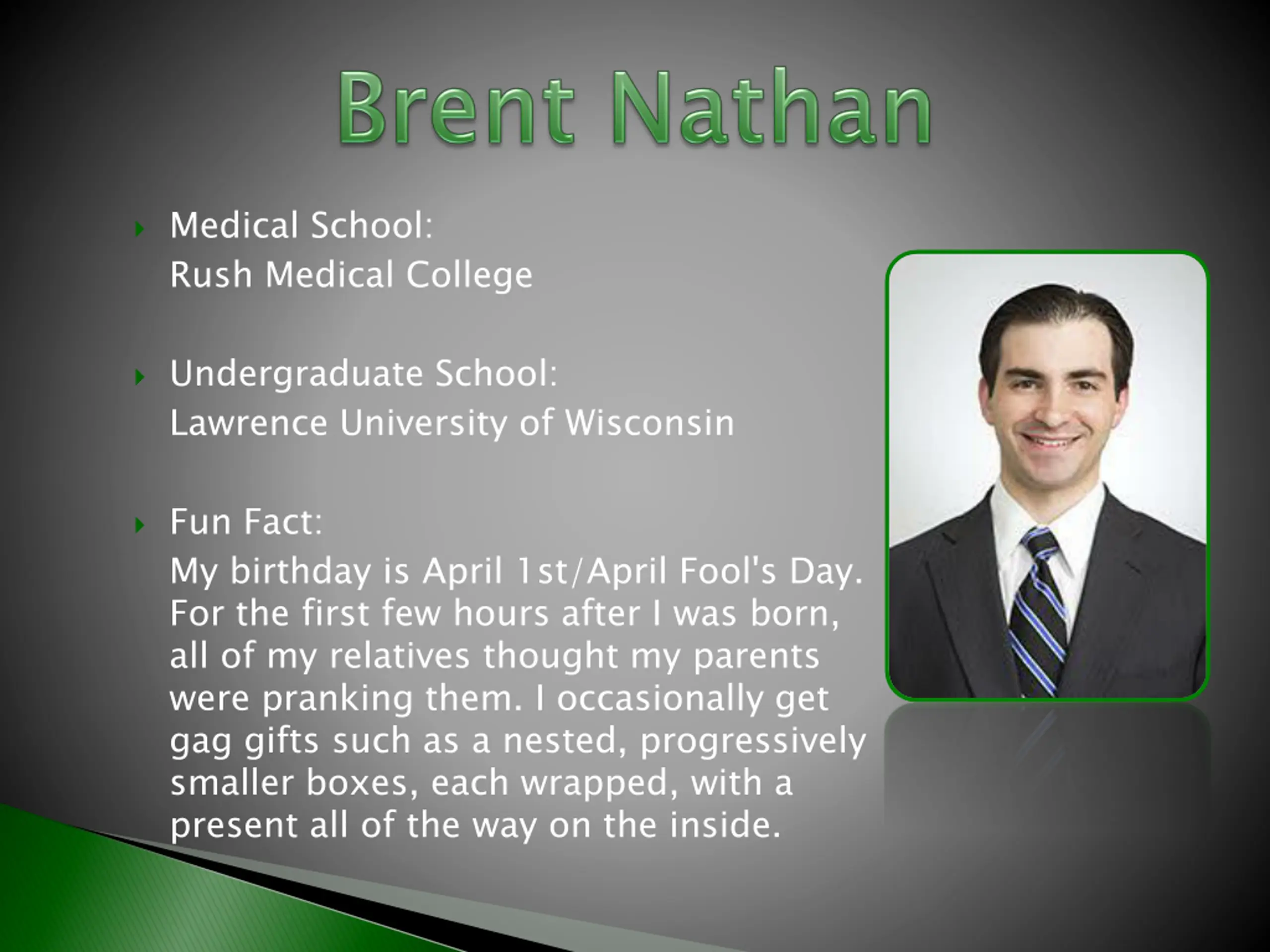 Brent Nathan

Medical School:
Rush Medical College

Undergraduate School:
Lawrence University of Wisconsin

Fun Fact:
My birthday is April 1st/April Fool's Day. For the first few hours after I was born, all of my relatives thought my parents were pranking them. I occasionally get gag gifts such as a nested, progressively smaller boxes, each wrapped, with a present all of the way on the inside.